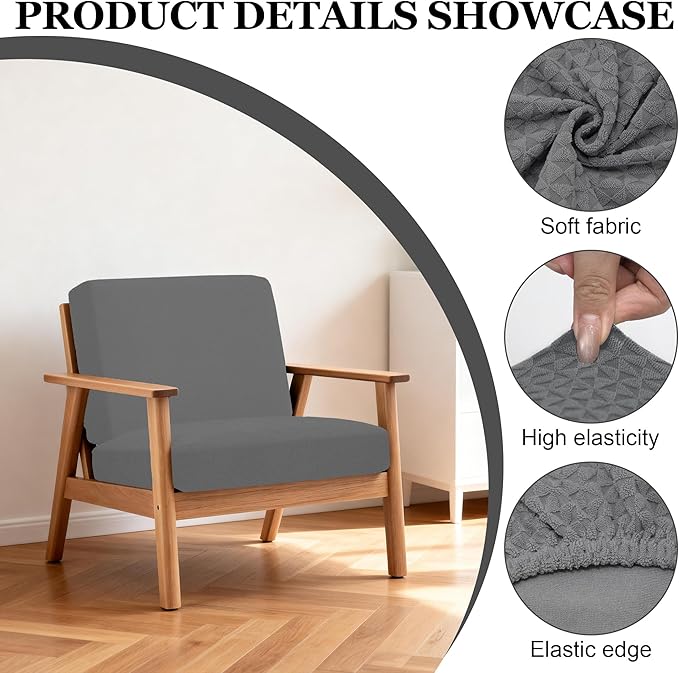 PRODUCT DETAILS SHOWCASE

Soft fabric

High elasticity

Elastic edge